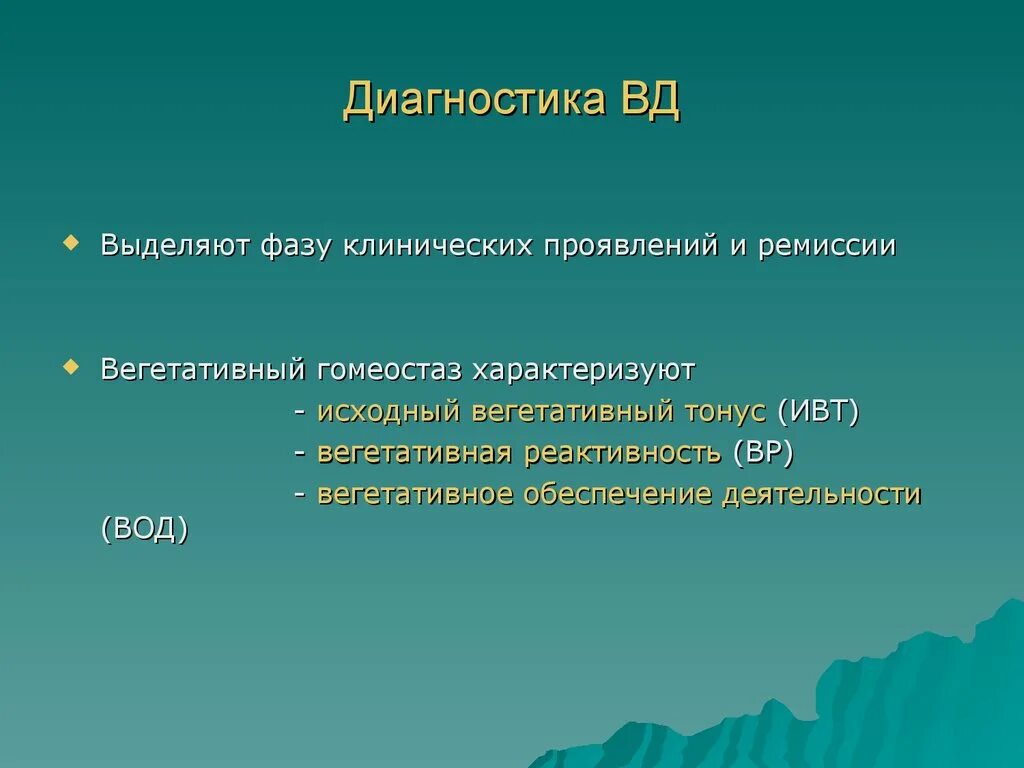 Диагностика ВД

Выделяют фазу клинических проявлений и ремиссии

Вегетативный гомеостаз характеризуют
- исходный вегетативный тонус (ИВТ)
- вегетативная реактивность (ВР)
- вегетативное обеспечение деятельности (ВОД)